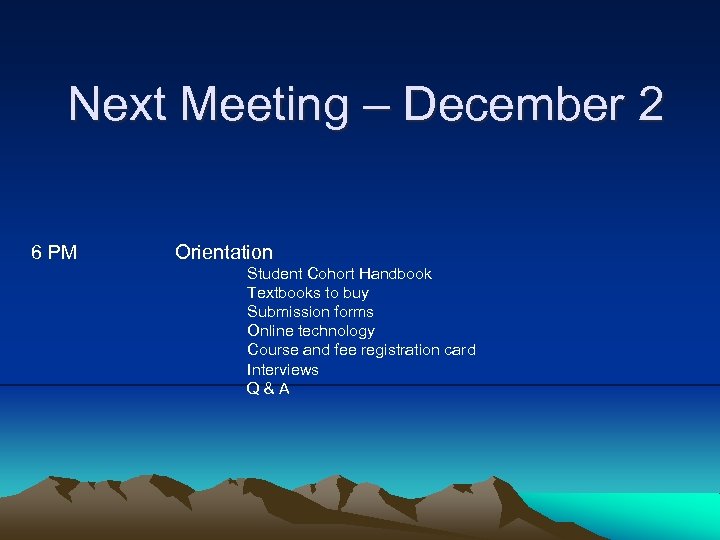 Next Meeting – December 2

6 PM Orientation

Student Cohort Handbook
Textbooks to buy
Submission forms
Online technology
Course and fee registration card
Interviews
Q & A